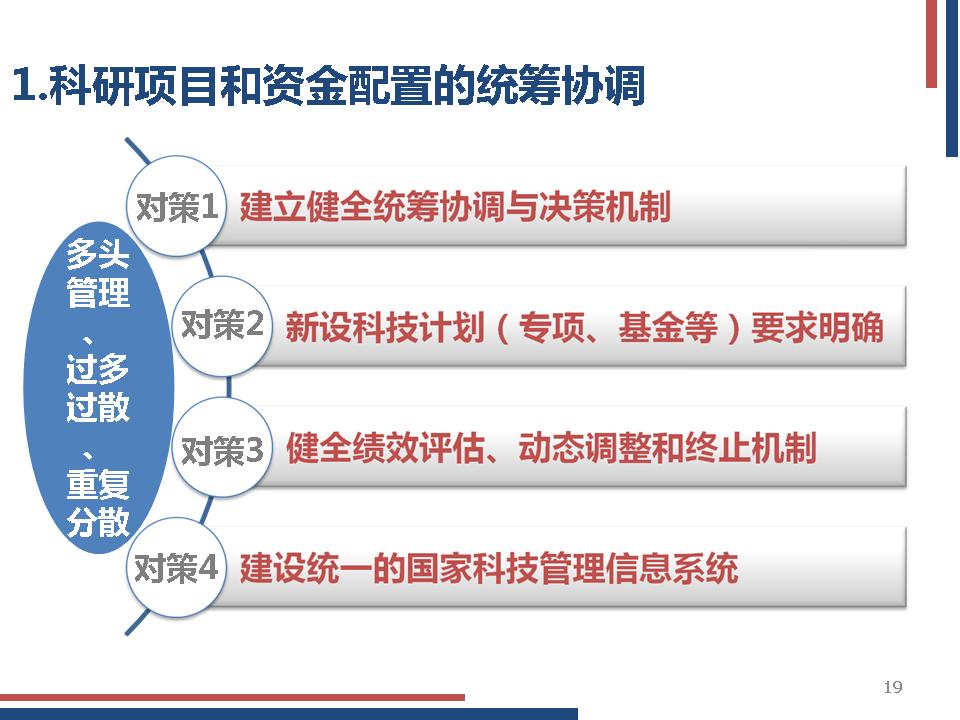 1.科研项目和资金配置的统筹协调

多头管理、过多过散、重复分散

对策1 建立健全统筹协调与决策机制

对策2 新设科技计划（专项、基金等）要求明确

对策3 健全绩效评估、动态调整和终止机制

对策4 建设统一的国家科技管理信息系统

19